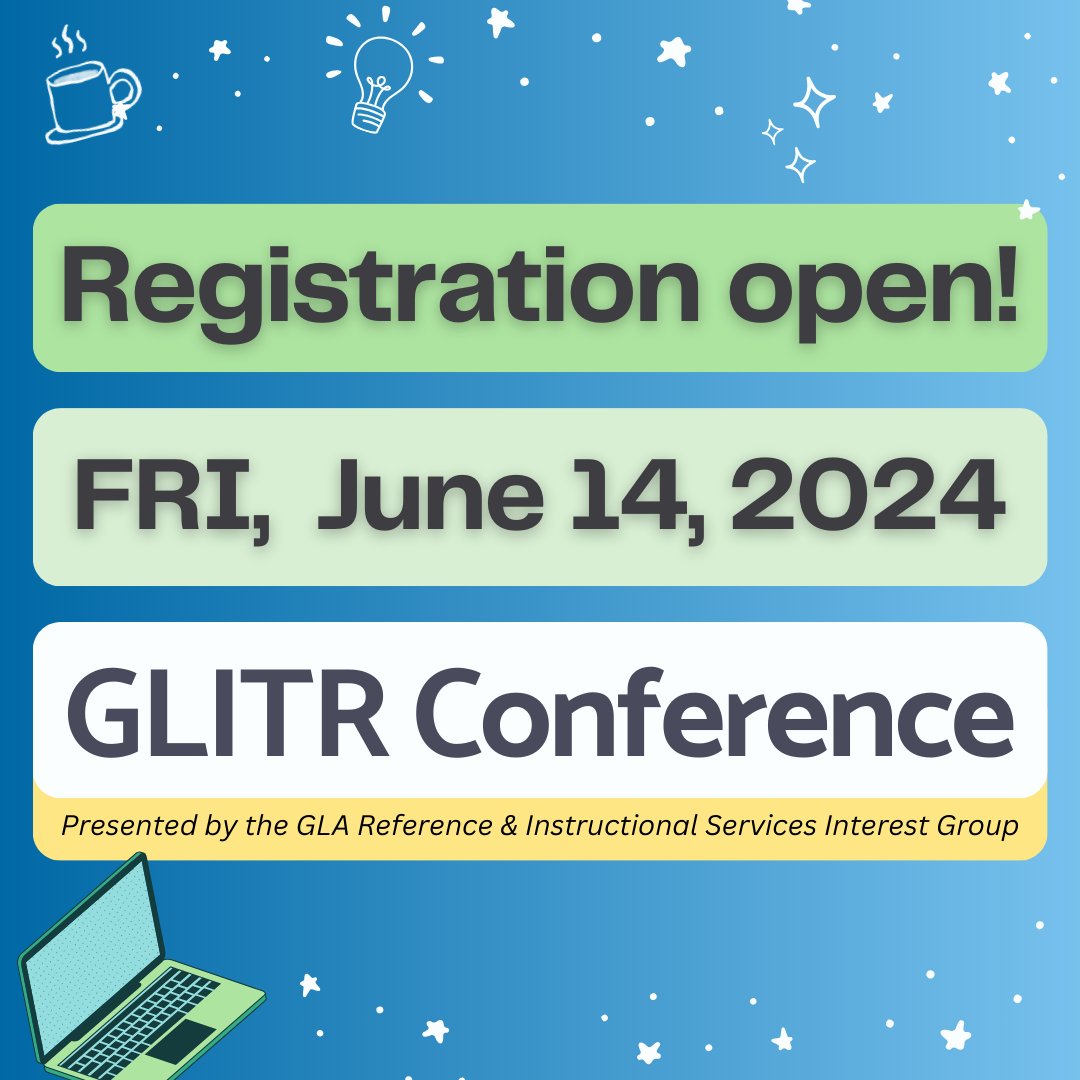 Registration open!

FRI, June 14, 2024

GLITR Conference

Presented by the GLA Reference & Instructional Services Interest Group